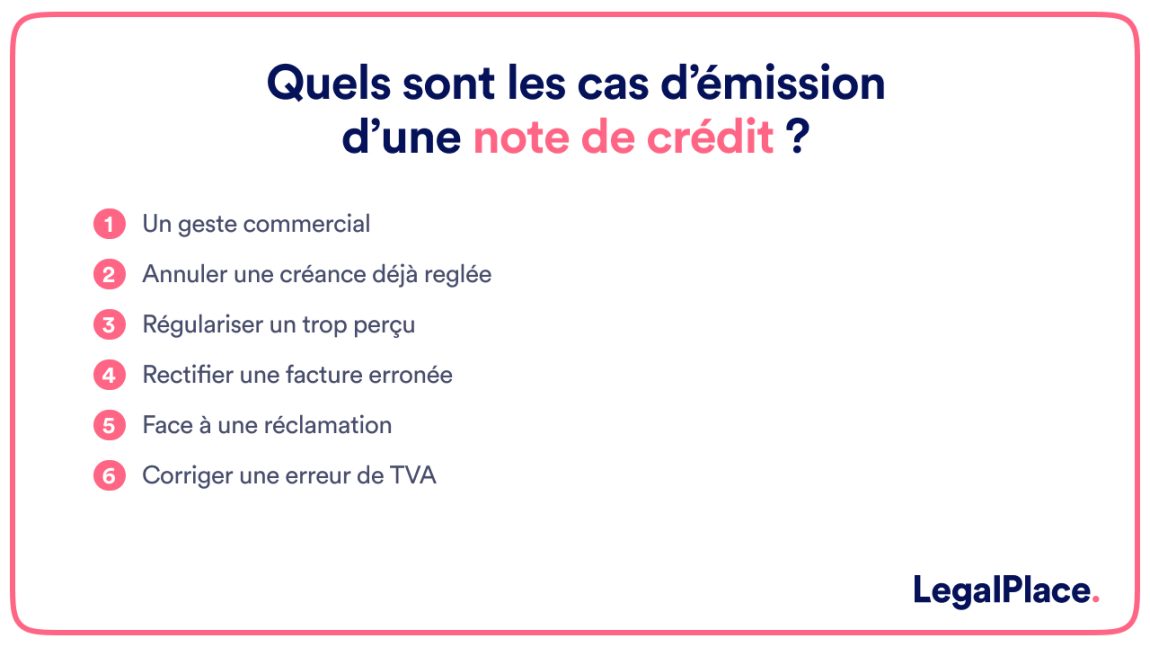 Quels sont les cas d'émission d'une note de crédit ?

1 Un geste commercial
2 Annuler une créance déjà reglée
3 Régulariser un trop perçu
4 Rectifier une facture erronée
5 Face à une réclamation
6 Corriger une erreur de TVA

LegalPlace.